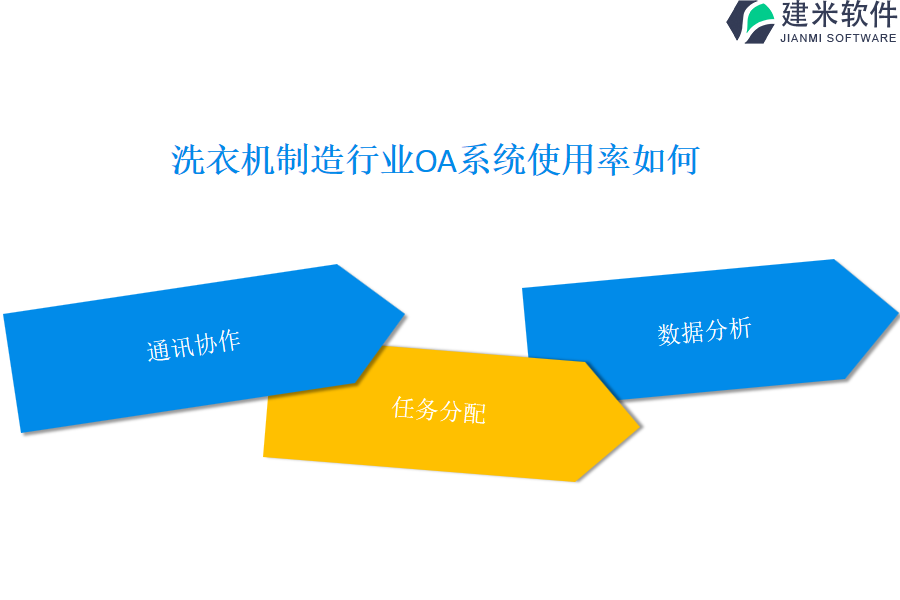 建米软件
JIANMI SOFTWARE

洗衣机制造行业OA系统使用率如何

通讯协作

任务分配

数据分析